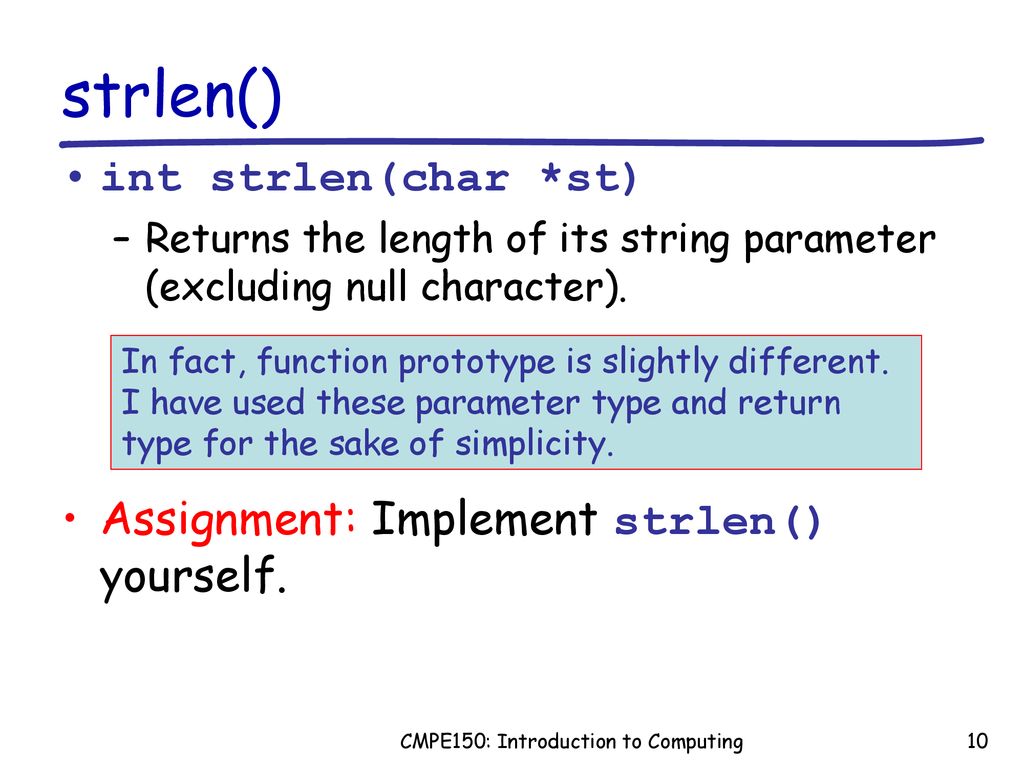 strlen()

• int strlen(char *st)

– Returns the length of its string parameter (excluding null character).

In fact, function prototype is slightly different. I have used these parameter type and return type for the sake of simplicity.

• Assignment: Implement strlen() yourself.

CMPE150: Introduction to Computing

10